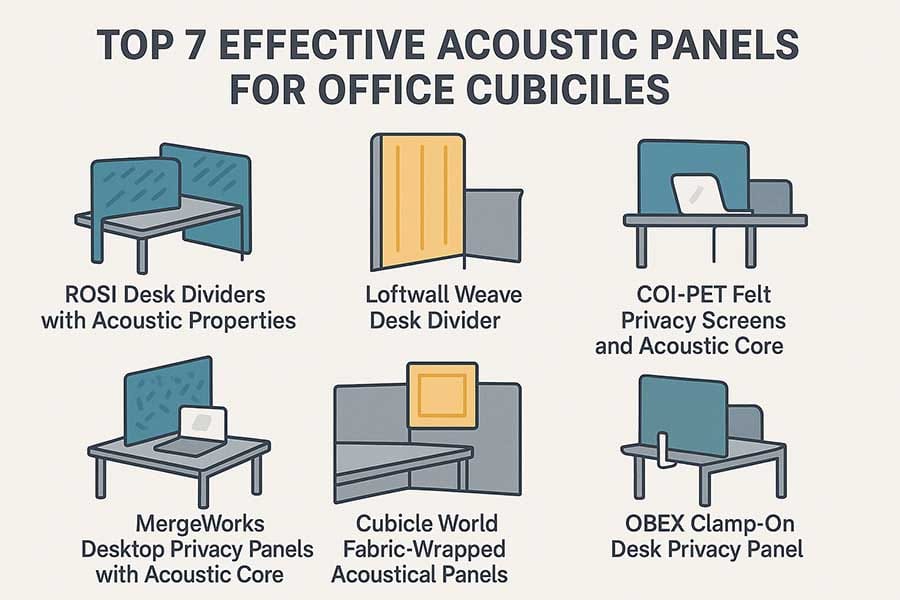 TOP 7 EFFECTIVE ACOUSTIC PANELS FOR OFFICE CUBICILES

ROSI Desk Dividers with Acoustic Properties

Loftwall Weave Desk Divider

COI-PET Felt Privacy Screens and Acoustic Core

MergeWorks Desktop Privacy Panels with Acoustic Core

Cubicle World Fabric-Wrapped Acoustical Panels

OBEX Clamp-On Desk Privacy Panel